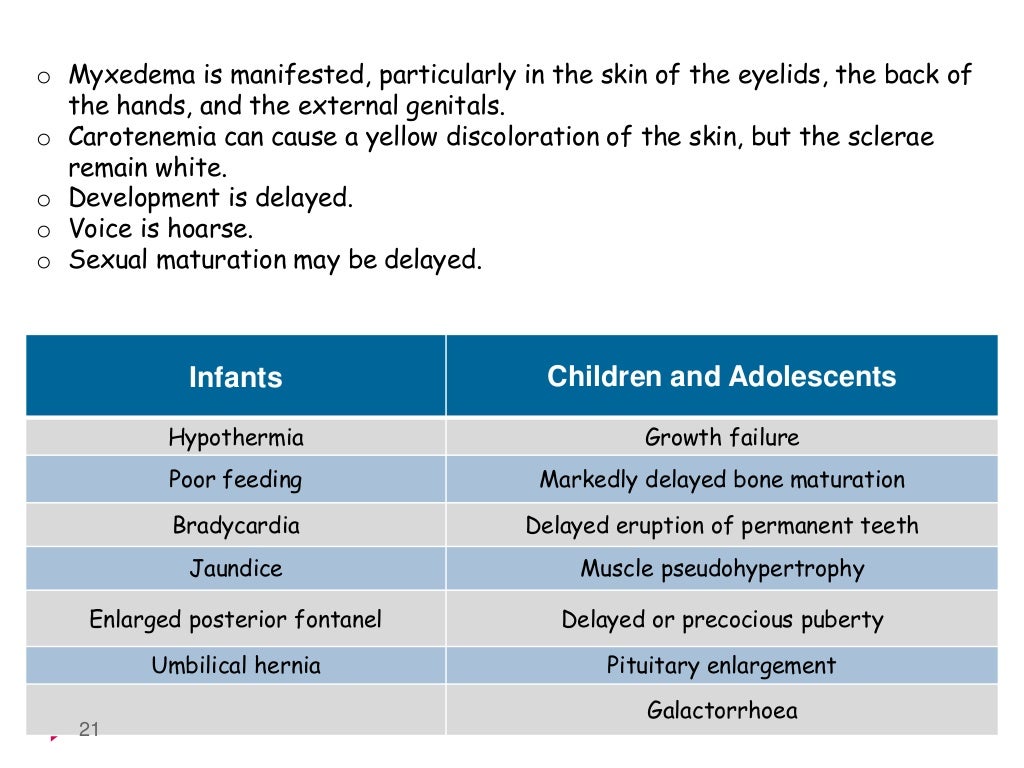 o Myxedema is manifested, particularly in the skin of the eyelids, the back of the hands, and the external genitals.
o Carotenemia can cause a yellow discoloration of the skin, but the sclerae remain white.
o Development is delayed.
o Voice is hoarse.
o Sexual maturation may be delayed.

| Infants | Children and Adolescents |
|---|---|
| Hypothermia | Growth failure |
| Poor feeding | Markedly delayed bone maturation |
| Bradycardia | Delayed eruption of permanent teeth |
| Jaundice | Muscle pseudohypertrophy |
| Enlarged posterior fontanel | Delayed or precocious puberty |
| Umbilical hernia | Pituitary enlargement |
| | Galactorrhoea |

21